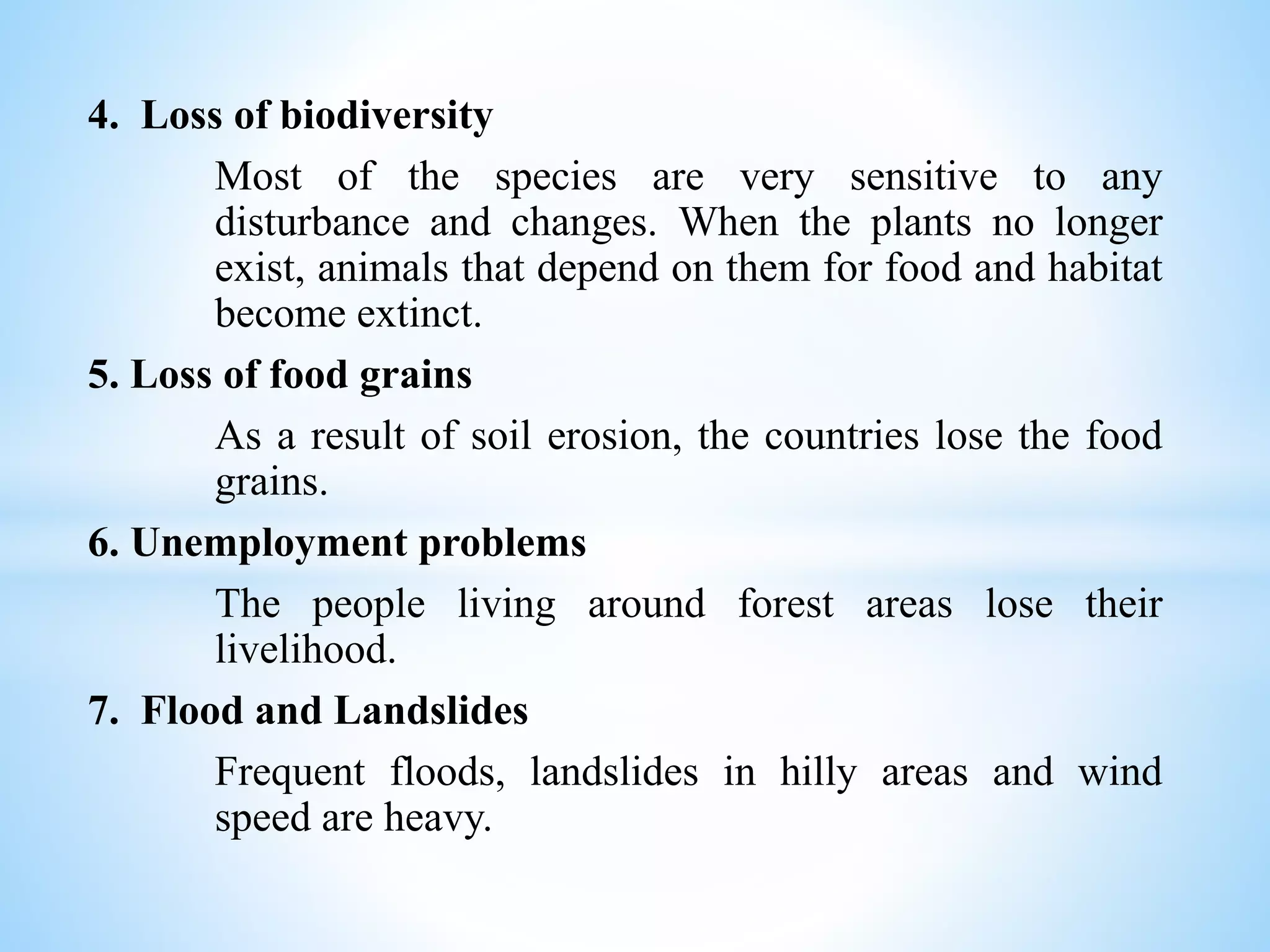 4. Loss of biodiversity

Most of the species are very sensitive to any disturbance and changes. When the plants no longer exist, animals that depend on them for food and habitat become extinct.

5. Loss of food grains

As a result of soil erosion, the countries lose the food grains.

6. Unemployment problems

The people living around forest areas lose their livelihood.

7. Flood and Landslides

Frequent floods, landslides in hilly areas and wind speed are heavy.